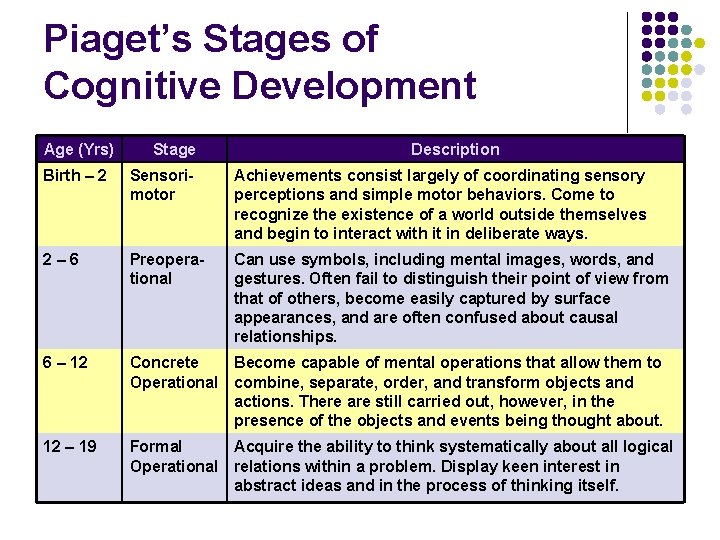 Piaget's Stages of Cognitive Development

| Age (Yrs) | Stage | Description |
|---|---|---|
| Birth – 2 | Sensorimotor | Achievements consist largely of coordinating sensory perceptions and simple motor behaviors. Come to recognize the existence of a world outside themselves and begin to interact with it in deliberate ways. |
| 2 – 6 | Preoperational | Can use symbols, including mental images, words, and gestures. Often fail to distinguish their point of view from that of others, become easily captured by surface appearances, and are often confused about causal relationships. |
| 6 – 12 | Concrete Operational | Become capable of mental operations that allow them to combine, separate, order, and transform objects and actions. There are still carried out, however, in the presence of the objects and events being thought about. |
| 12 – 19 | Formal Operational | Acquire the ability to think systematically about all logical relations within a problem. Display keen interest in abstract ideas and in the process of thinking itself. |